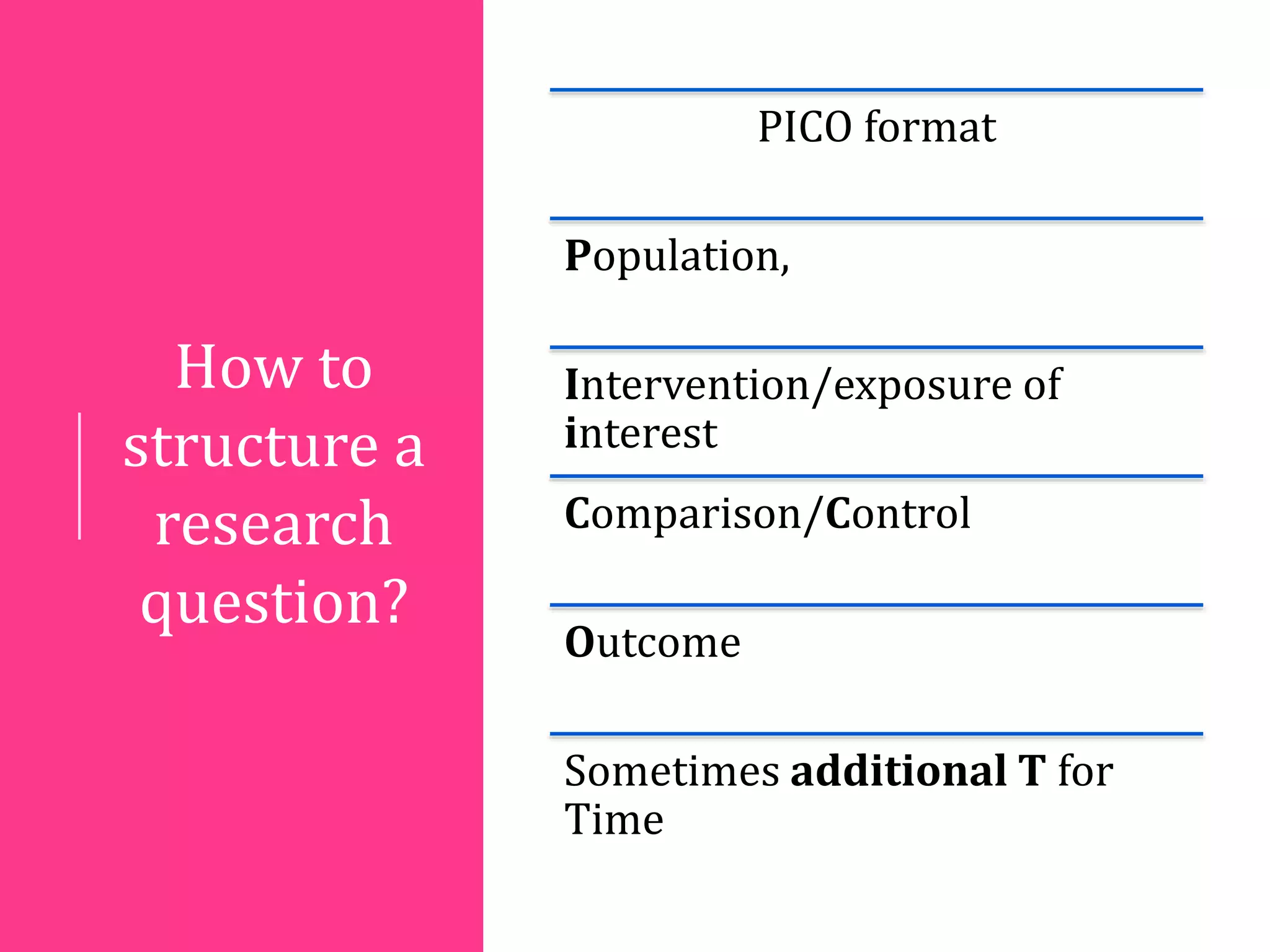 How to structure a research question?

PICO format

Population,

Intervention/exposure of interest

Comparison/Control

Outcome

Sometimes additional T for Time